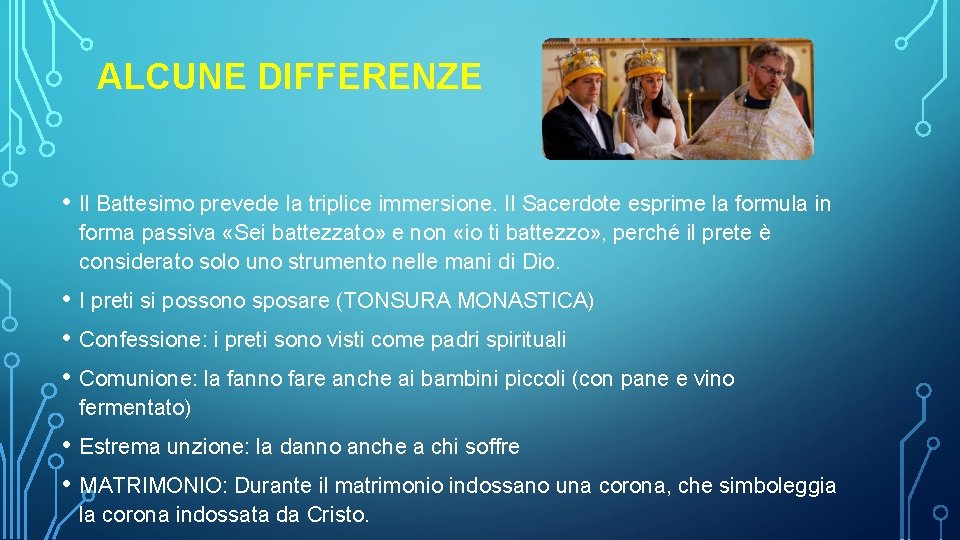 ALCUNE DIFFERENZE

• Il Battesimo prevede la triplice immersione. Il Sacerdote esprime la formula in forma passiva «Sei battezzato» e non «io ti battezzo», perché il prete è considerato solo uno strumento nelle mani di Dio.

• I preti si possono sposare (TONSURA MONASTICA)

• Confessione: i preti sono visti come padri spirituali

• Comunione: la fanno fare anche ai bambini piccoli (con pane e vino fermentato)

• Estrema unzione: la danno anche a chi soffre

• MATRIMONIO: Durante il matrimonio indossano una corona, che simboleggia la corona indossata da Cristo.